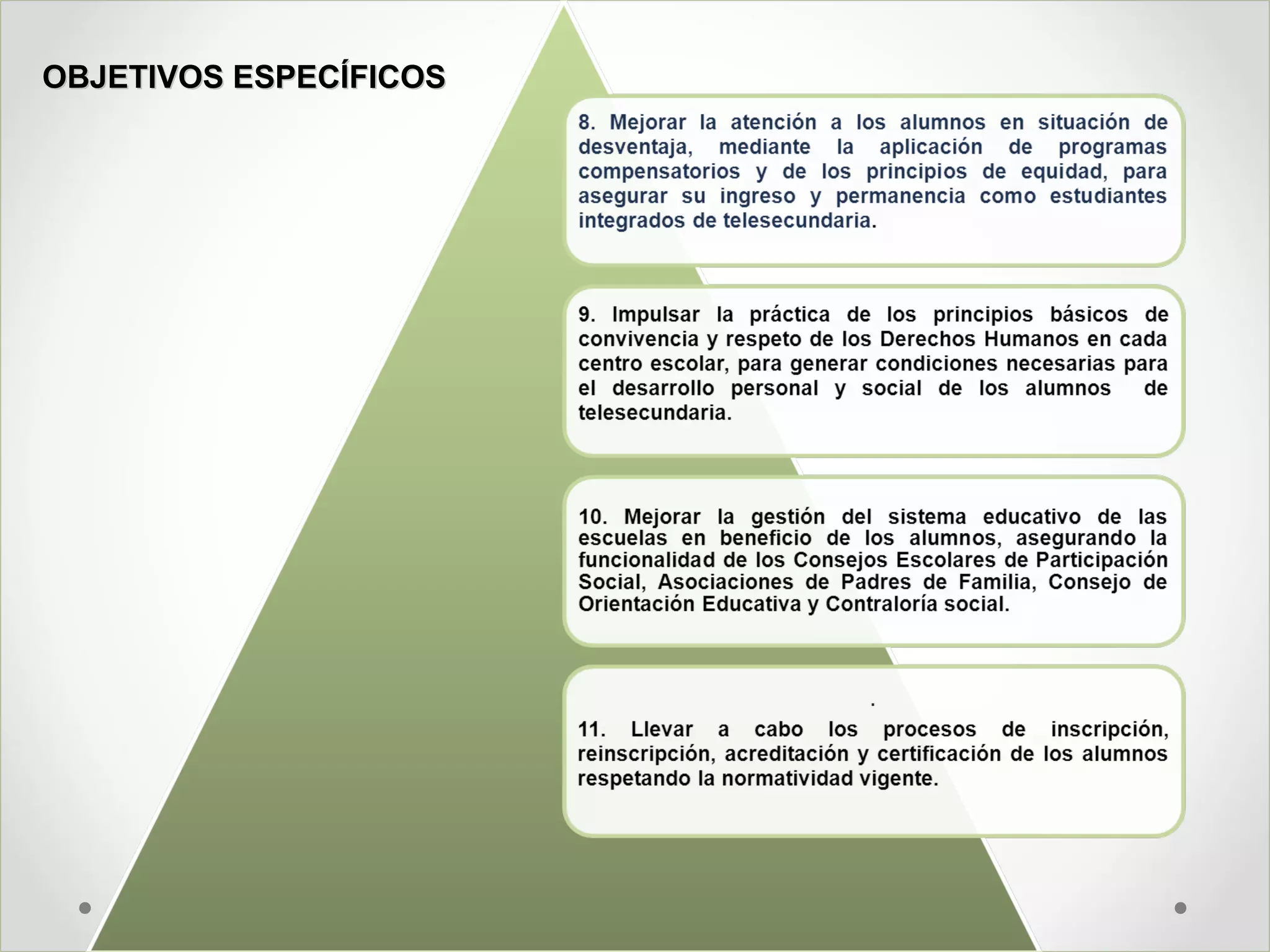 OBJETIVOS ESPECÍFICOS

8. Mejorar la atención a los alumnos en situación de desventaja, mediante la aplicación de programas compensatorios y de los principios de equidad, para asegurar su ingreso y permanencia como estudiantes integrados de telesecundaria.

9. Impulsar la práctica de los principios básicos de convivencia y respeto de los Derechos Humanos en cada centro escolar, para generar condiciones necesarias para el desarrollo personal y social de los alumnos de telesecundaria.

10. Mejorar la gestión del sistema educativo de las escuelas en beneficio de los alumnos, asegurando la funcionalidad de los Consejos Escolares de Participación Social, Asociaciones de Padres de Familia, Consejo de Orientación Educativa y Contraloría social.

.

11. Llevar a cabo los procesos de inscripción, reinscripción, acreditación y certificación de los alumnos respetando la normatividad vigente.